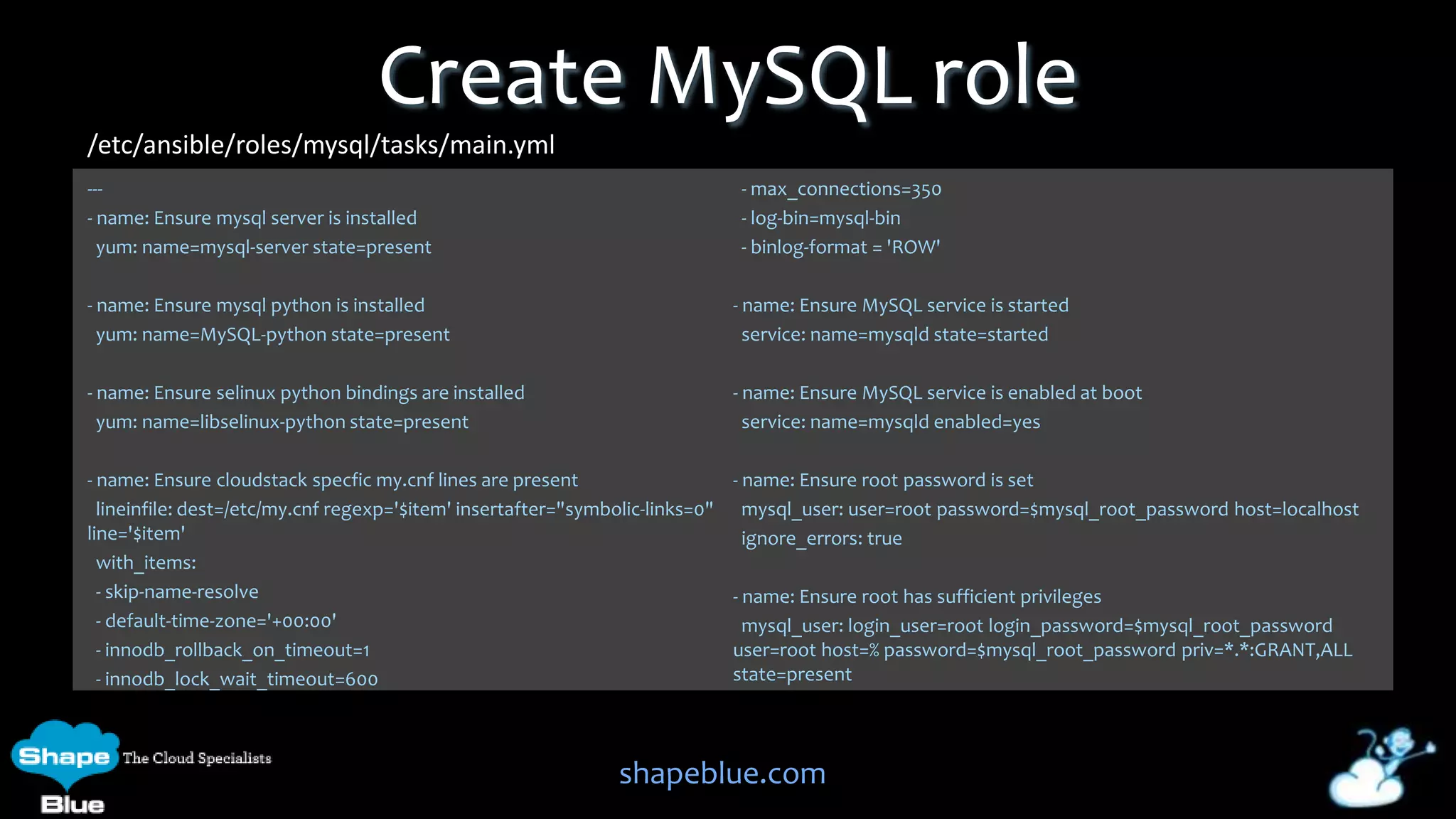 Create MySQL role

/etc/ansible/roles/mysql/tasks/main.yml

---
- name: Ensure mysql server is installed
  yum: name=mysql-server state=present

- name: Ensure mysql python is installed
  yum: name=MySQL-python state=present

- name: Ensure selinux python bindings are installed
  yum: name=libselinux-python state=present

- name: Ensure cloudstack specfic my.cnf lines are present
  lineinfile: dest=/etc/my.cnf regexp='$item' insertafter="symbolic-links=0" line='$item'
  with_items:
  - skip-name-resolve
  - default-time-zone='+00:00'
  - innodb_rollback_on_timeout=1
  - innodb_lock_wait_timeout=600

  - max_connections=350
  - log-bin=mysql-bin
  - binlog-format = 'ROW'

- name: Ensure MySQL service is started
  service: name=mysqld state=started

- name: Ensure MySQL service is enabled at boot
  service: name=mysqld enabled=yes

- name: Ensure root password is set
  mysql_user: user=root password=$mysql_root_password host=localhost
  ignore_errors: true

- name: Ensure root has sufficient privileges
  mysql_user: login_user=root login_password=$mysql_root_password user=root host=% password=$mysql_root_password priv=*.*:GRANT,ALL state=present

Shape Blue The Cloud Specialists

shapeblue.com